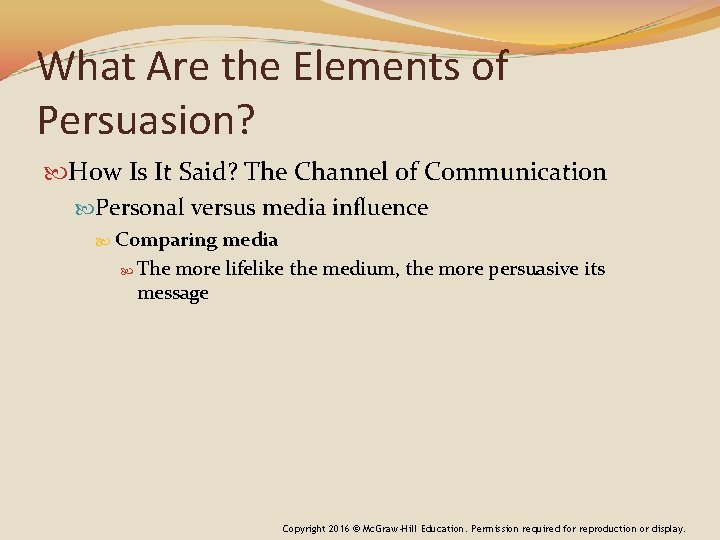 What Are the Elements of Persuasion?

How Is It Said? The Channel of Communication

Personal versus media influence

Comparing media

The more lifelike the medium, the more persuasive its message

Copyright 2016 © McGraw-Hill Education. Permission required for reproduction or display.